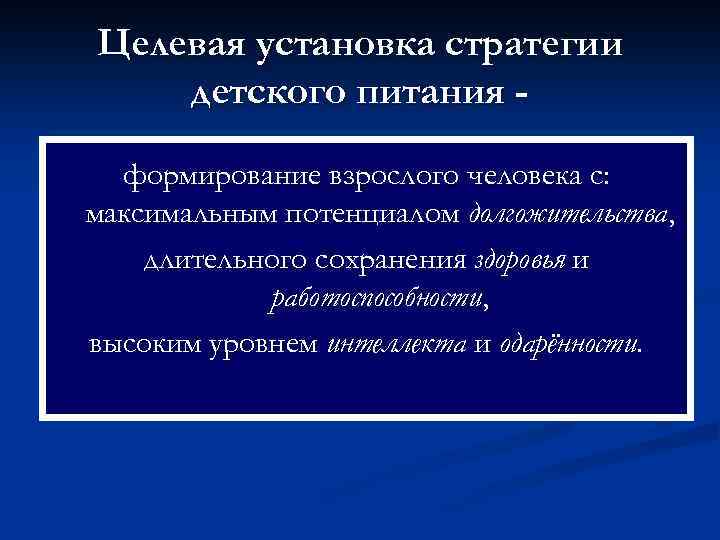 Целевая установка стратегии детского питания -

формирование взрослого человека с: максимальным потенциалом долгожительства,

длительного сохранения здоровья и работоспособности,

высоким уровнем интеллекта и одарённости.